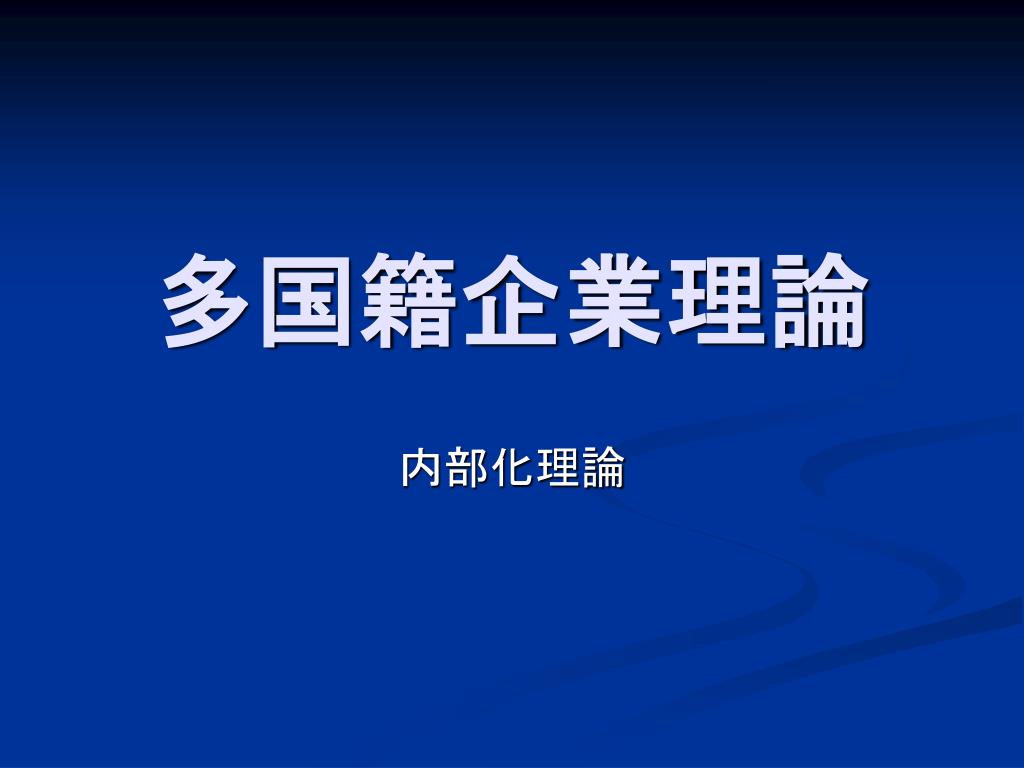 多国籍企業理論

内部化理論